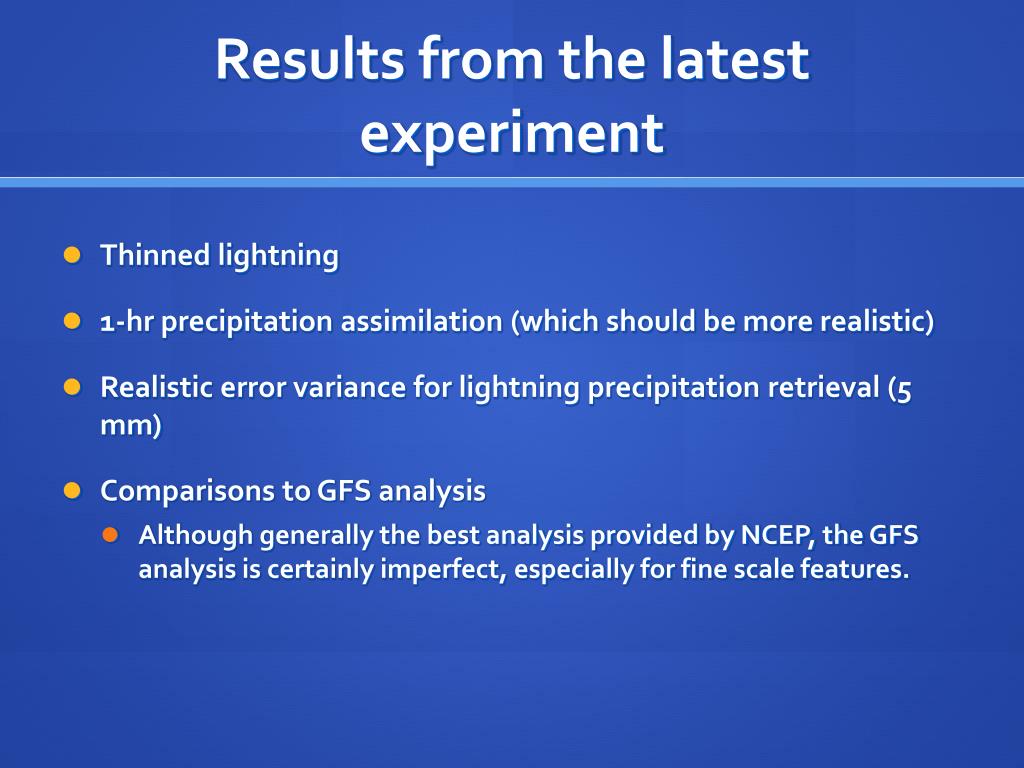 Results from the latest experiment

Thinned lightning

1-hr precipitation assimilation (which should be more realistic)

Realistic error variance for lightning precipitation retrieval (5 mm)

Comparisons to GFS analysis

Although generally the best analysis provided by NCEP, the GFS analysis is certainly imperfect, especially for fine scale features.